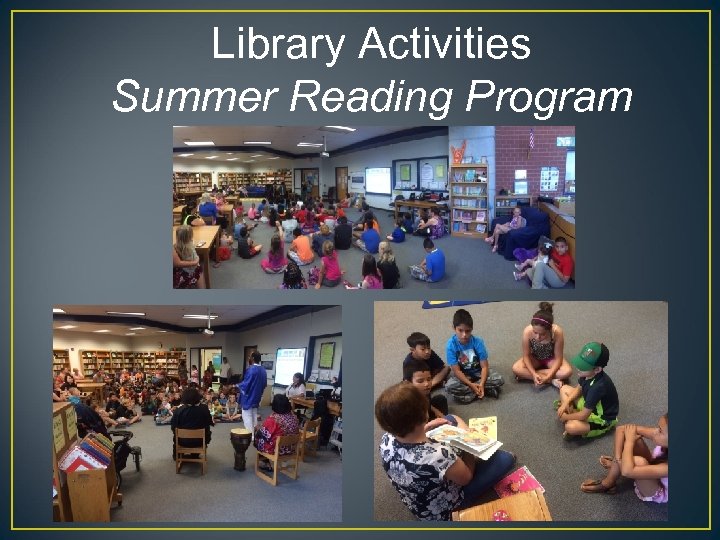 Library Activities
Summer Reading Program